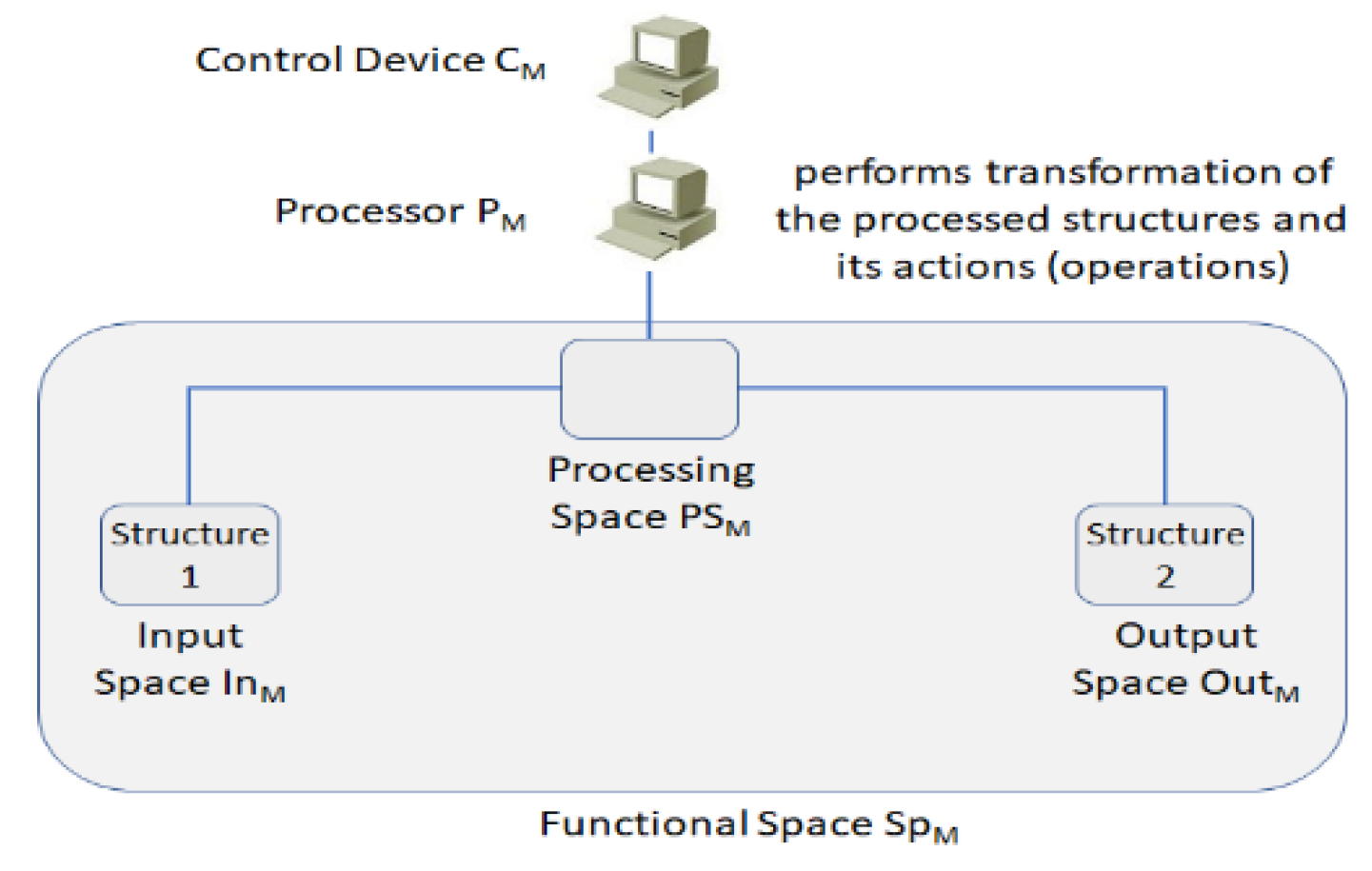 Control Device $C_M$

Processor $P_M$

performs transformation of the processed structures and its actions (operations)

Processing Space $PS_M$

Structure 1

Input Space $In_M$

Structure 2

Output Space $Out_M$

Functional Space $Sp_M$